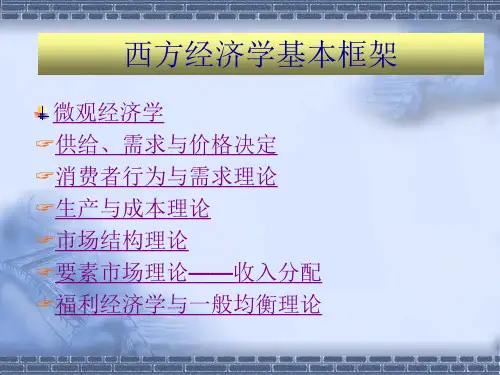 西方经济学基本框架

微观经济学

供给、需求与价格决定

消费者行为与需求理论

生产与成本理论

市场结构理论

要素市场理论——收入分配

福利经济学与一般均衡理论